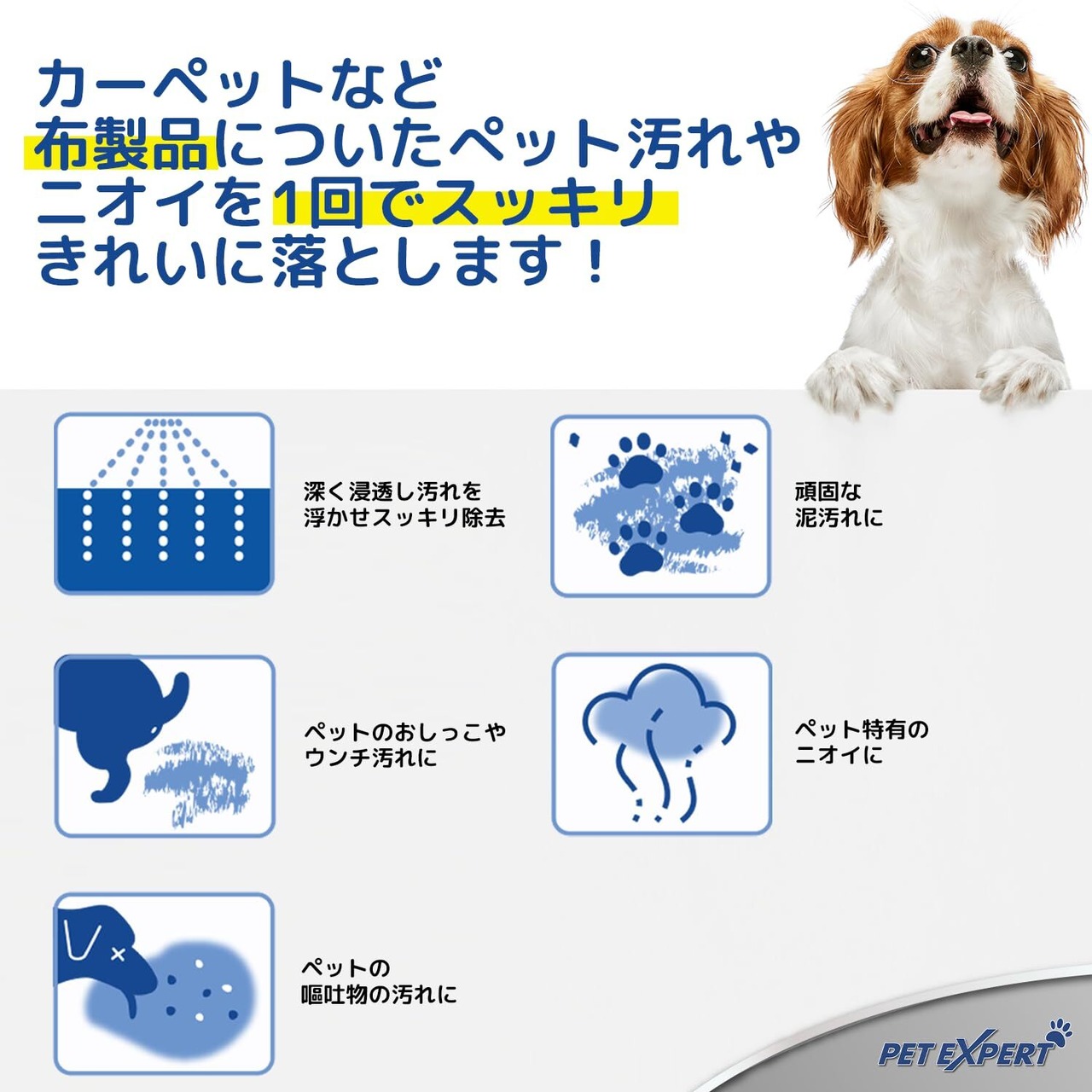 カーペットなど
布製品についたペット汚れや
ニオイを1回でスッキリ
きれいに落とします！

深く浸透し汚れを
浮かせスッキリ除去

頑固な
泥汚れに

ペットのおしっこや
ウンチ汚れに

ペット特有の
ニオイに

ペットの
嘔吐物の汚れに

PET EXPERT